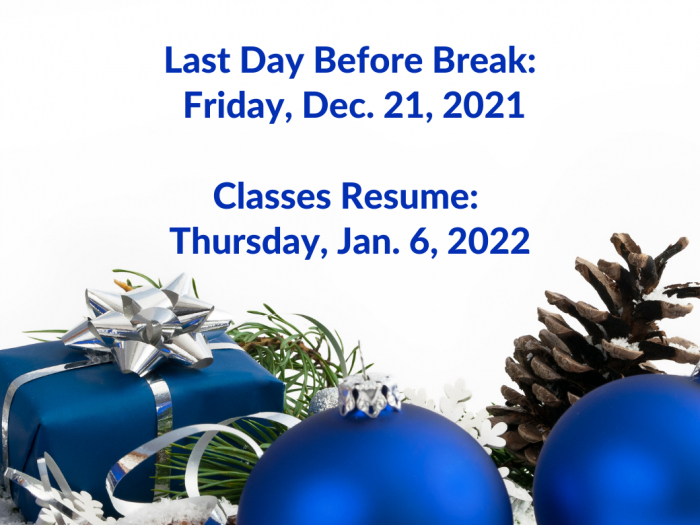 Last Day Before Break:
Friday, Dec. 21, 2021

Classes Resume:
Thursday, Jan. 6, 2022